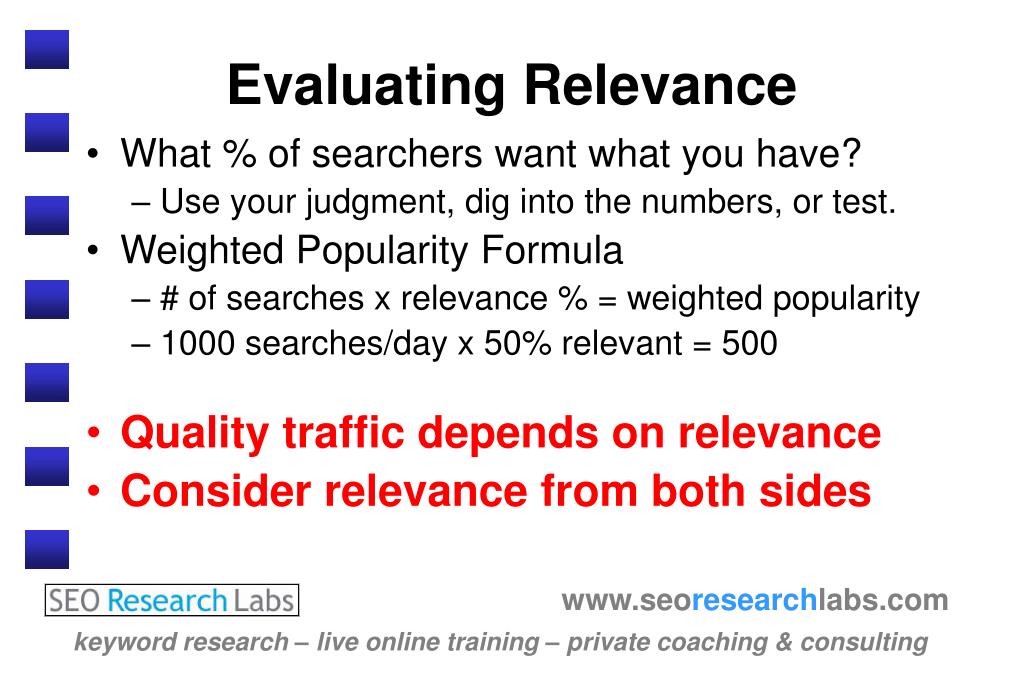 Evaluating Relevance

• What % of searchers want what you have?
– Use your judgment, dig into the numbers, or test.
• Weighted Popularity Formula
– # of searches x relevance % = weighted popularity
– 1000 searches/day x 50% relevant = 500

• Quality traffic depends on relevance
• Consider relevance from both sides

SEO Research Labs

www.seoresearchlabs.com

keyword research – live online training – private coaching & consulting